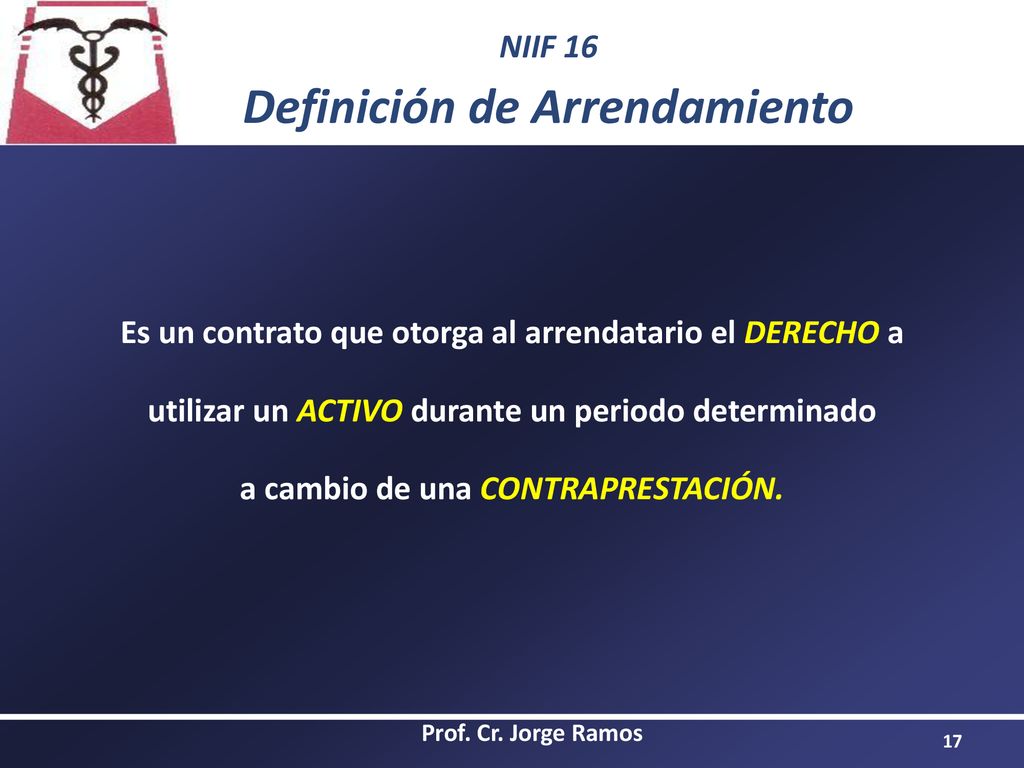 NIIF 16
Definición de Arrendamiento

Es un contrato que otorga al arrendatario el DERECHO a utilizar un ACTIVO durante un periodo determinado a cambio de una CONTRAPRESTACIÓN.

Prof. Cr. Jorge Ramos
17